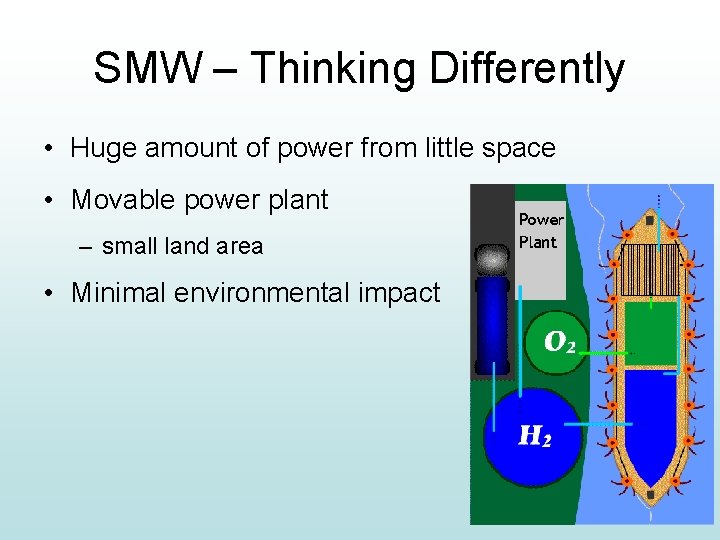 SMW – Thinking Differently

• Huge amount of power from little space
• Movable power plant
  – small land area
• Minimal environmental impact

Power Plant

$O_2$

$H_2$